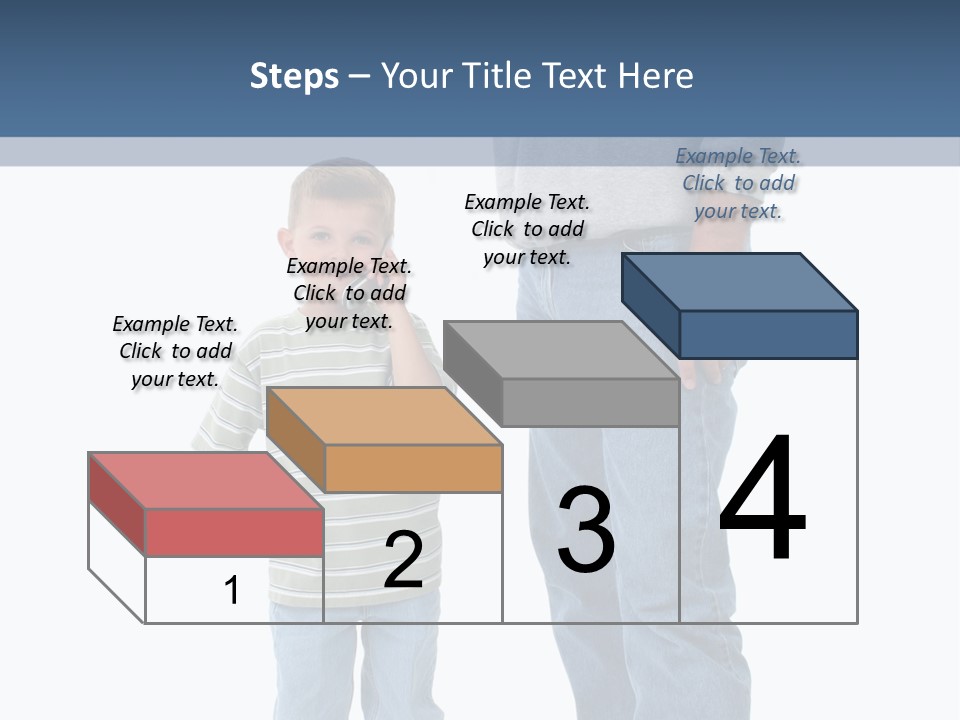 Steps – Your Title Text Here

Example Text. Click to add your text.

Example Text. Click to add your text.

Example Text. Click to add your text.

Example Text. Click to add your text.

1

2

3

4